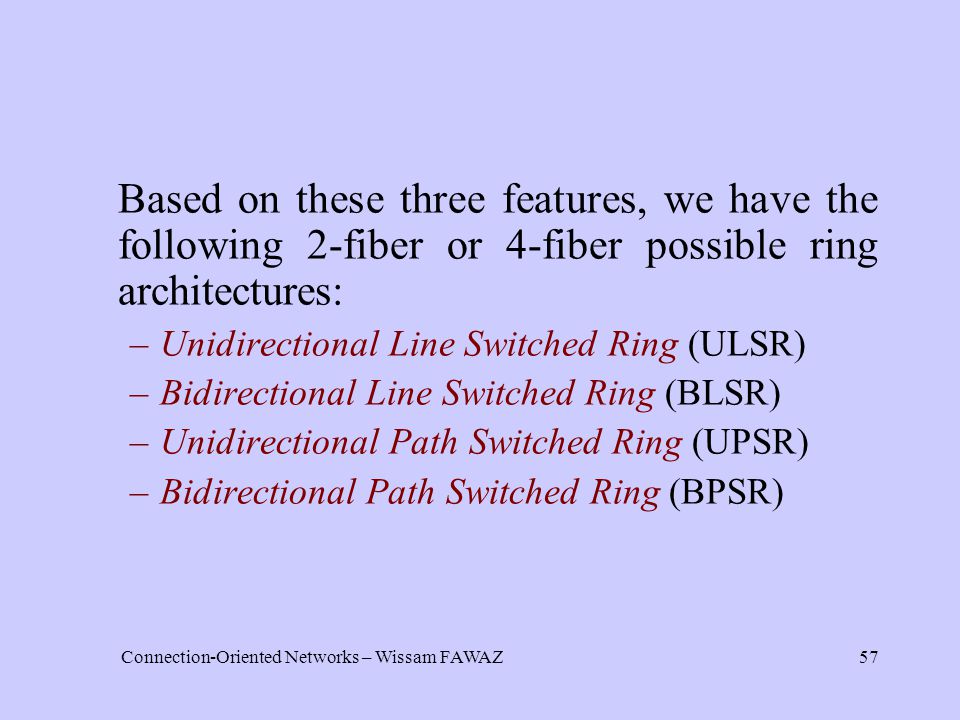 Based on these three features, we have the following 2-fiber or 4-fiber possible ring architectures:

– Unidirectional Line Switched Ring (ULSR)
– Bidirectional Line Switched Ring (BLSR)
– Unidirectional Path Switched Ring (UPSR)
– Bidirectional Path Switched Ring (BPSR)

Connection-Oriented Networks – Wissam FAWAZ

57